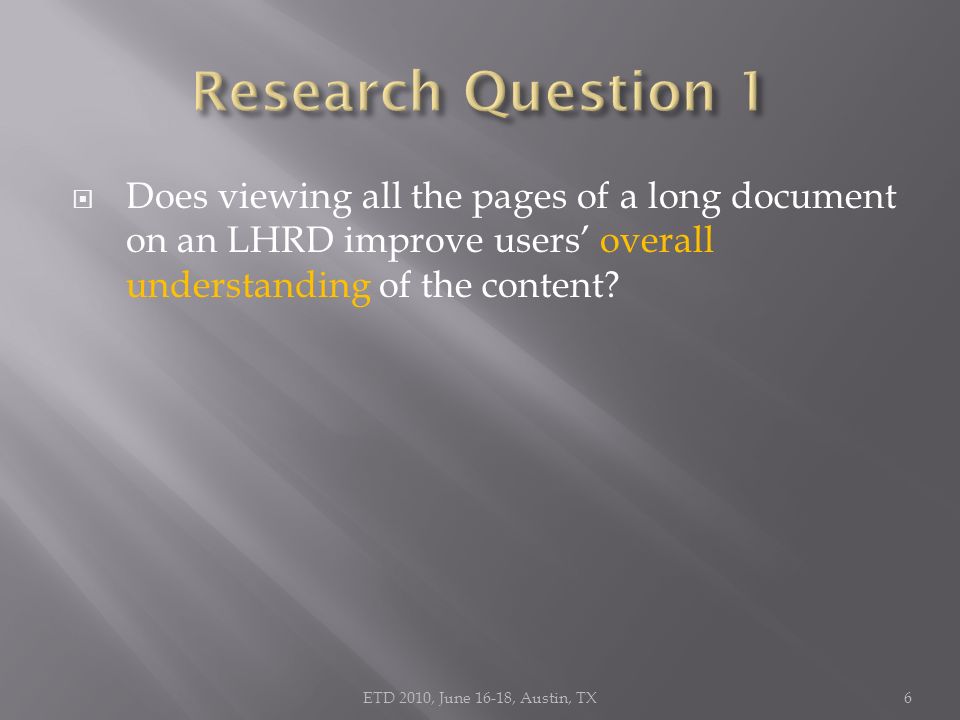 Research Question 1

Does viewing all the pages of a long document on an LHRD improve users’ overall understanding of the content?

ETD 2010, June 16-18, Austin, TX

6